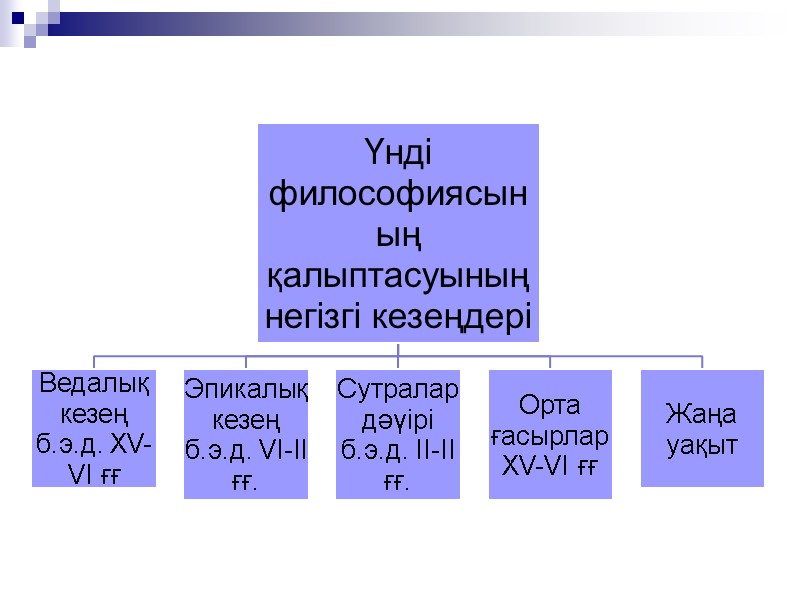 Үнді философиясының қалыптасуының негізгі кезеңдері

Ведалық кезең б.э.д. XV-VI ғғ

Эпикалық кезең б.э.д. VI-II ғғ.

Сутралар дәуірі б.э.д. II-II ғғ.

Орта ғасырлар XV-VI ғғ

Жаңа уақыт